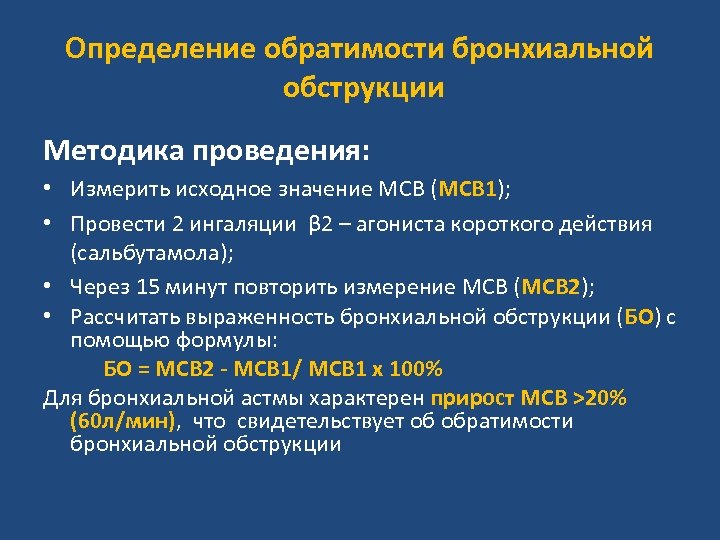 Определение обратимости бронхиальной обструкции

Методика проведения:

• Измерить исходное значение МСВ (МСВ1);
• Провести 2 ингаляции β2 – агониста короткого действия (сальбутамола);
• Через 15 минут повторить измерение МСВ (МСВ2);
• Рассчитать выраженность бронхиальной обструкции (БО) с помощью формулы:

БО = МСВ2 - МСВ1/ МСВ1 х 100%

Для бронхиальной астмы характерен прирост МСВ >20% (60л/мин), что свидетельствует об обратимости бронхиальной обструкции